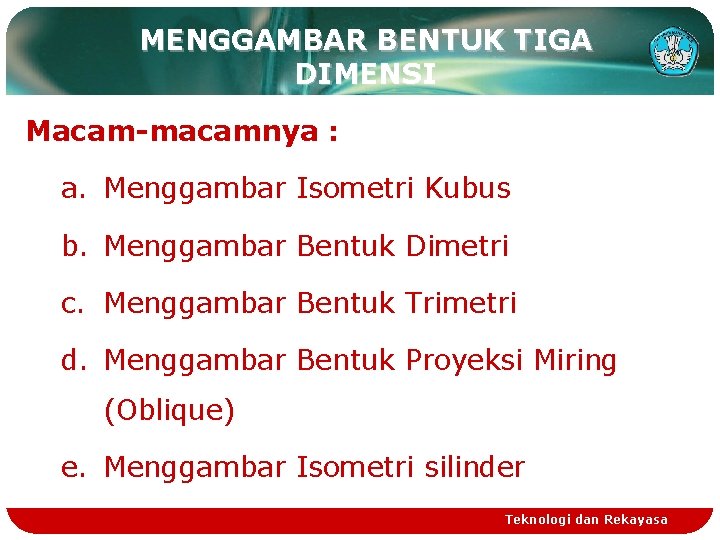 MENGGAMBAR BENTUK TIGA DIMENSI

Macam-macamnya :

a. Menggambar Isometri Kubus

b. Menggambar Bentuk Dimetri

c. Menggambar Bentuk Trimetri

d. Menggambar Bentuk Proyeksi Miring (Oblique)

e. Menggambar Isometri silinder

Teknologi dan Rekayasa